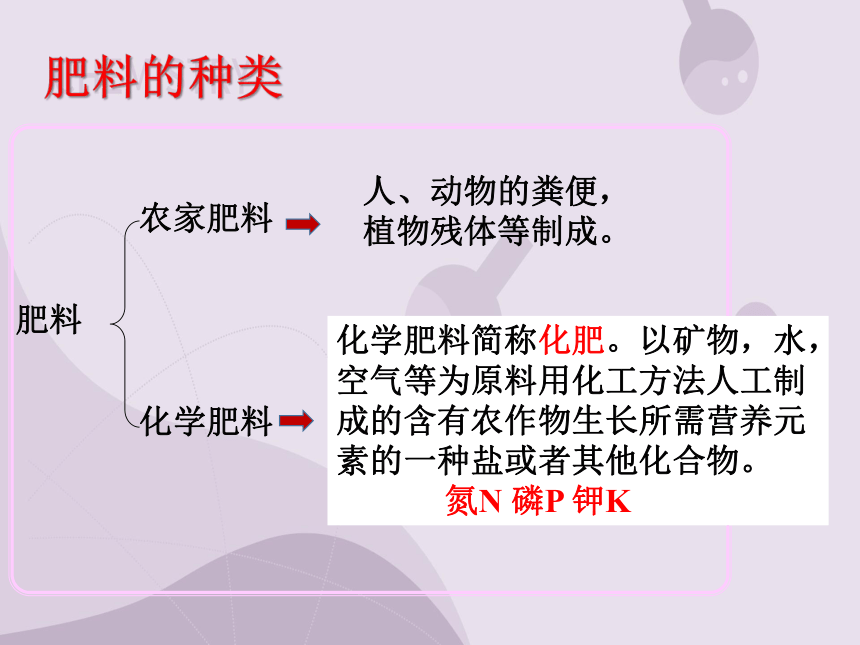 肥料的种类

肥料

农家肥料

人、动物的粪便，植物残体等制成。

化学肥料

化学肥料简称化肥。以矿物，水，空气等为原料用化工方法人工制成的含有农作物生长所需营养元素的一种盐或者其他化合物。

氮N 磷P 钾K